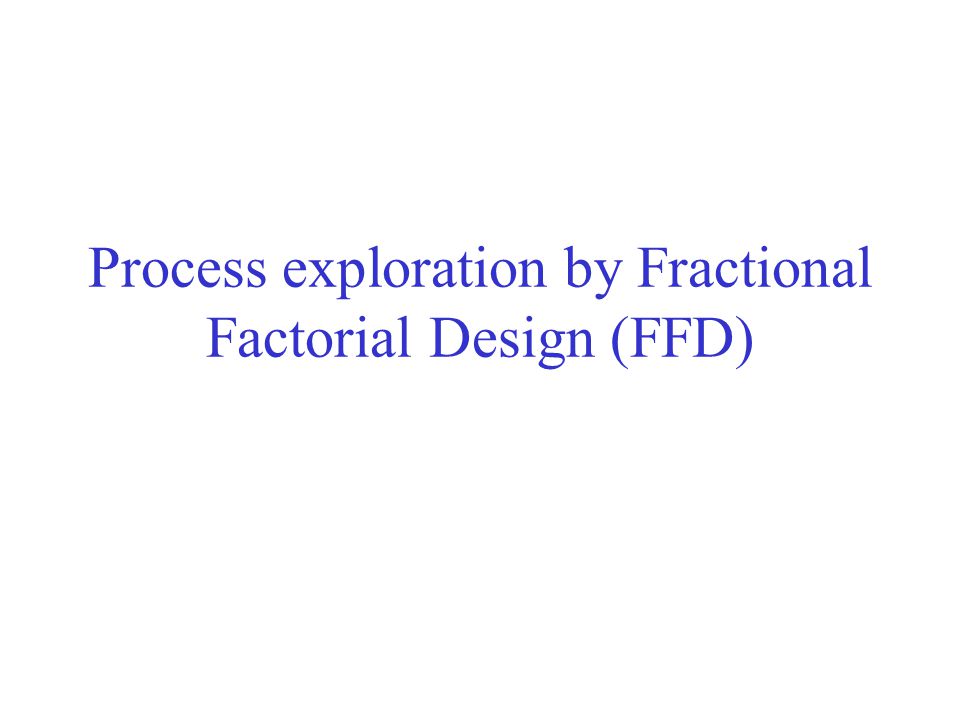 Process exploration by Fractional Factorial Design (FFD)